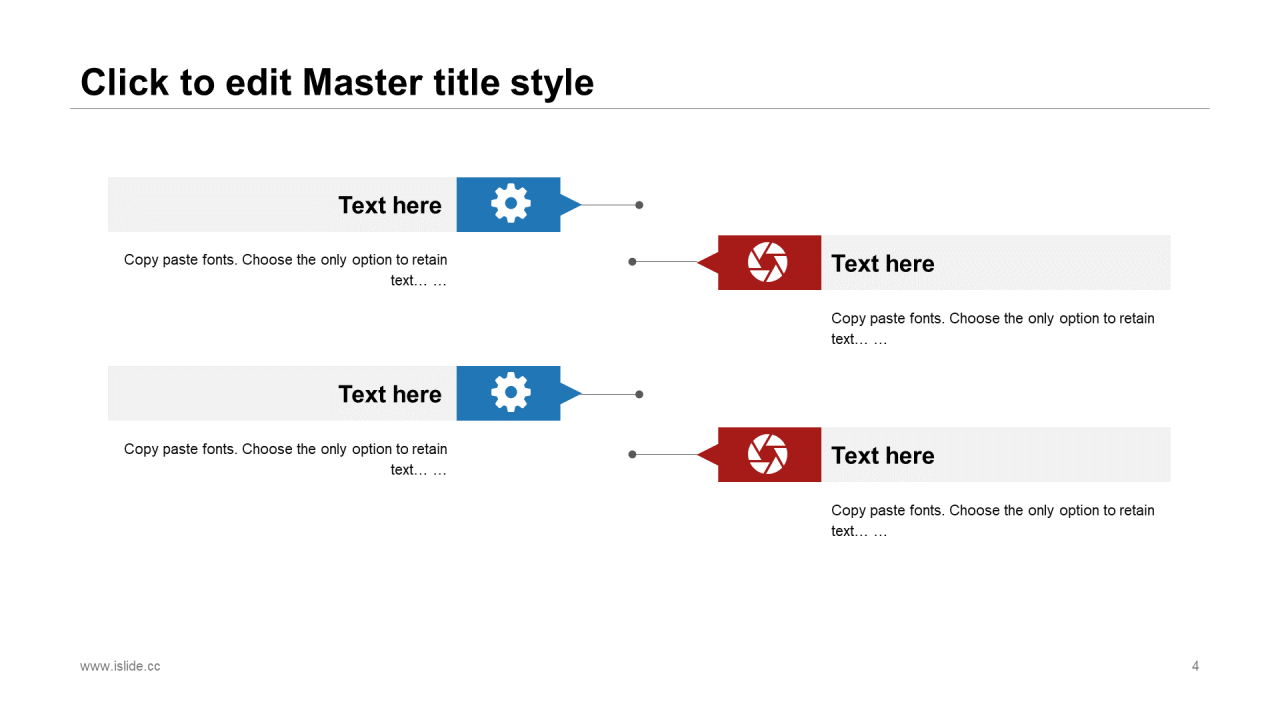 Click to edit Master title style

Text here

Copy paste fonts. Choose the only option to retain text… …

Text here

Copy paste fonts. Choose the only option to retain text… …

Text here

Copy paste fonts. Choose the only option to retain text… …

Text here

Copy paste fonts. Choose the only option to retain text… …

www.islide.cc

4